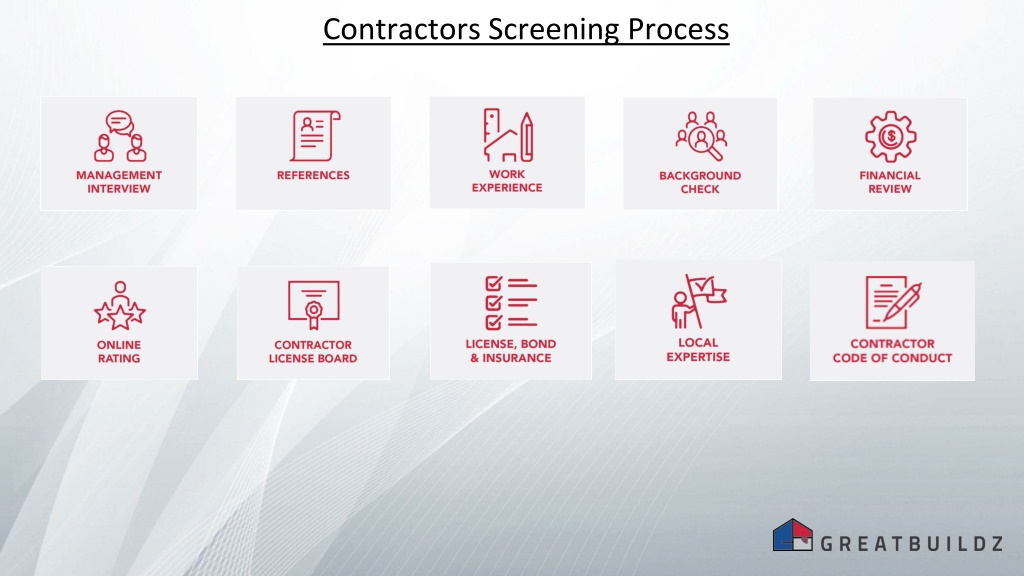 Contractors Screening Process

MANAGEMENT INTERVIEW

REFERENCES

WORK EXPERIENCE

BACKGROUND CHECK

FINANCIAL REVIEW

ONLINE RATING

CONTRACTOR LICENSE BOARD

LICENSE, BOND & INSURANCE

LOCAL EXPERTISE

CONTRACTOR CODE OF CONDUCT

GREATBUILDZ